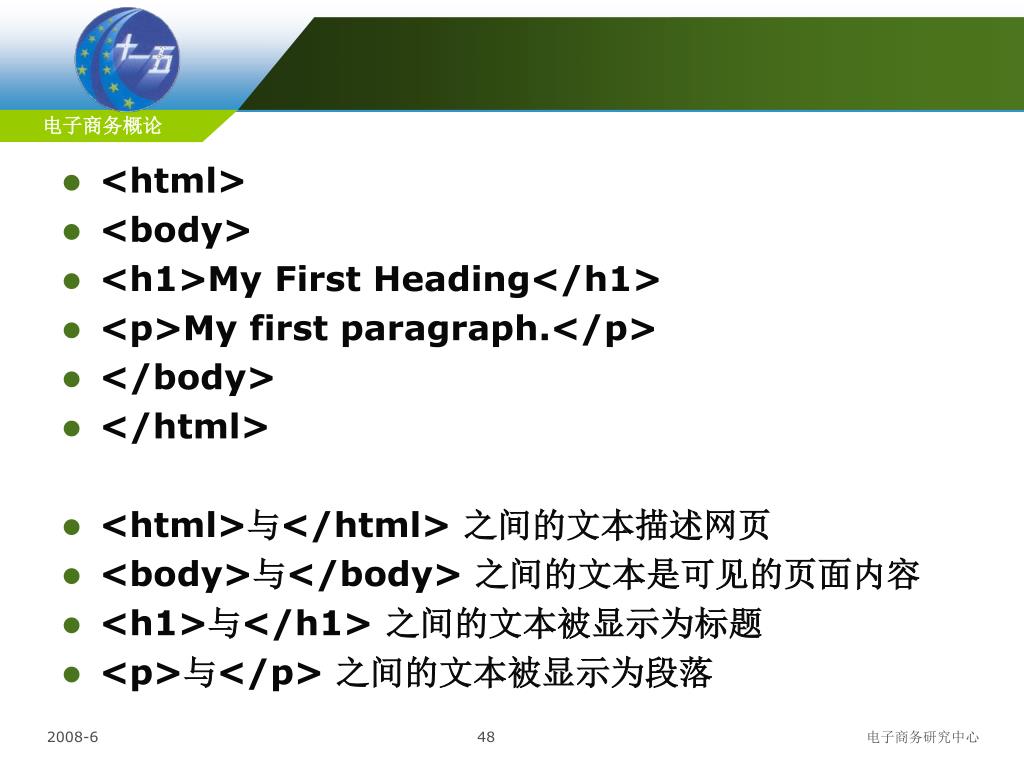 十一五

电子商务概论

- <html>
- <body>
- <h1>My First Heading</h1>
- <p>My first paragraph.</p>
- </body>
- </html>

- <html>与</html> 之间的文本描述网页
- <body>与</body> 之间的文本是可见的页面内容
- <h1>与</h1> 之间的文本被显示为标题
- <p>与</p> 之间的文本被显示为段落

2008-6

48

电子商务研究中心